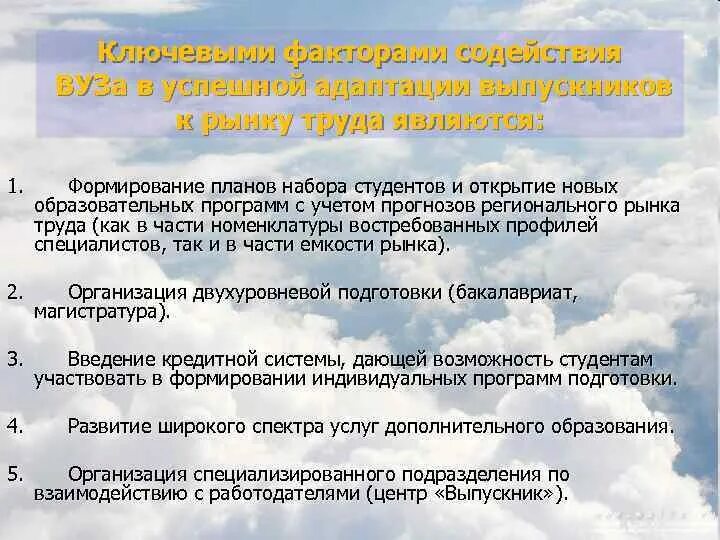 Ключевыми факторами содействия ВУЗа в успешной адаптации выпускников к рынку труда являются:

1. Формирование планов набора студентов и открытие новых образовательных программ с учетом прогнозов регионального рынка труда (как в части номенклатуры востребованных профилей специалистов, так и в части емкости рынка).

2. Организация двухуровневой подготовки (бакалавриат, магистратура).

3. Введение кредитной системы, дающей возможность студентам участвовать в формировании индивидуальных программ подготовки.

4. Развитие широкого спектра услуг дополнительного образования.

5. Организация специализированного подразделения по взаимодействию с работодателями (центр «Выпускник»).